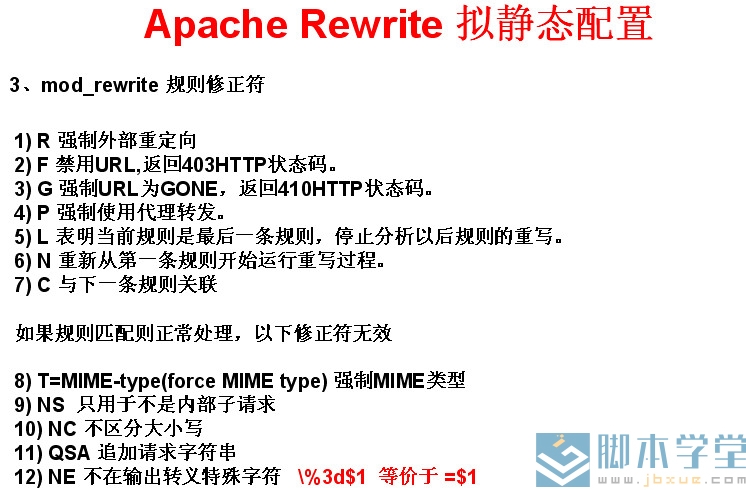 Apache Rewrite 拟静态配置

3、mod_rewrite 规则修正符

1) R 强制外部重定向
2) F 禁用URL,返回403HTTP状态码。
3) G 强制URL为GONE，返回410HTTP状态码。
4) P 强制使用代理转发。
5) L 表明当前规则是最后一条规则，停止分析以后规则的重写。
6) N 重新从第一条规则开始运行重写过程。
7) C 与下一条规则关联

如果规则匹配则正常处理，以下修正符无效

8) T=MIME-type(force MIME type) 强制MIME类型
9) NS 只用于不是内部子请求
10) NC 不区分大小写
11) QSA 追加请求字符串
12) NE 不在输出转义特殊字符 \%3d$1 等价于 =$1

脚本学堂
www.jbxue.com